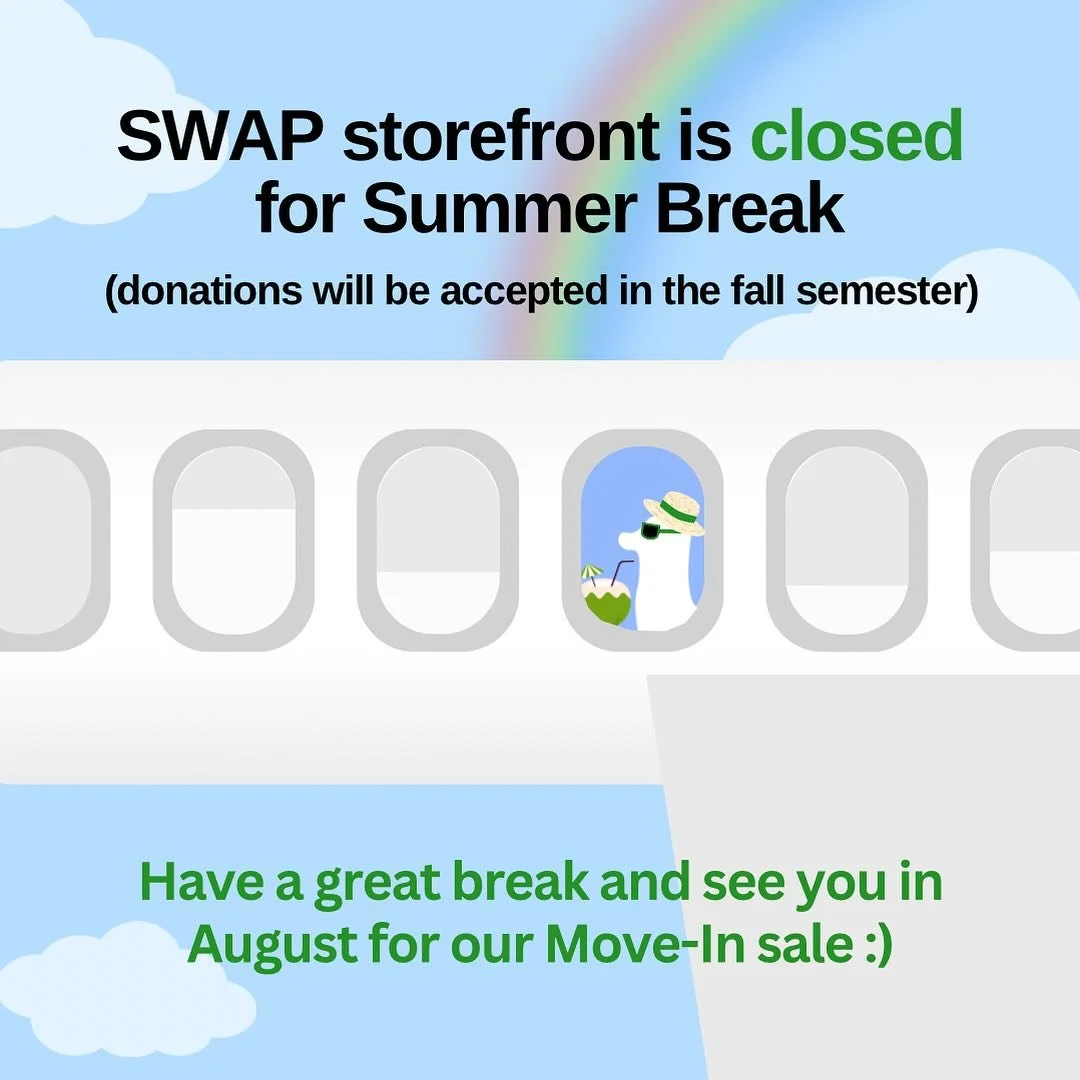 SWAP storefront is closed for Summer Break

(donations will be accepted in the fall semester)

Have a great break and see you in August for our Move-In sale :)